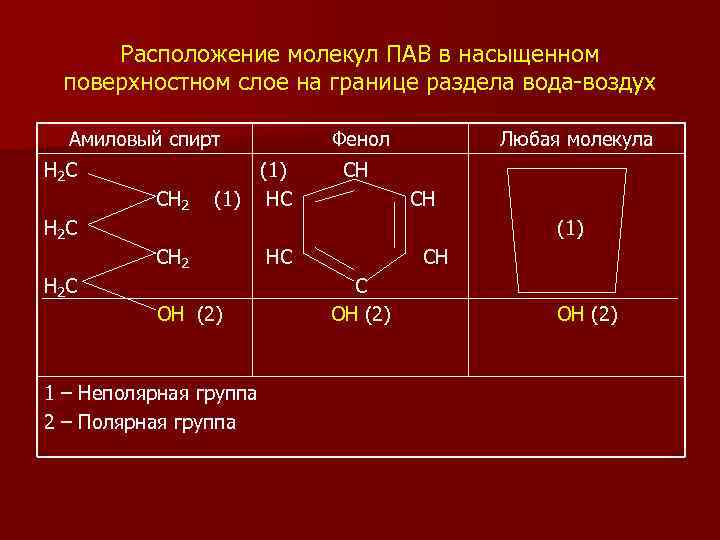 Расположение молекул ПАВ в насыщенном поверхностном слое на границе раздела вода-воздух

| Амиловый спирт | Фенол | Любая молекула |
|---|---|---|
| $H_2C$ $CH_2$ (1) $H_2C$ $CH_2$ $H_2C$ | (1) CH HC CH HC CH C | (1) |
| OH (2) | OH (2) | OH (2) |

1 – Неполярная группа
2 – Полярная группа